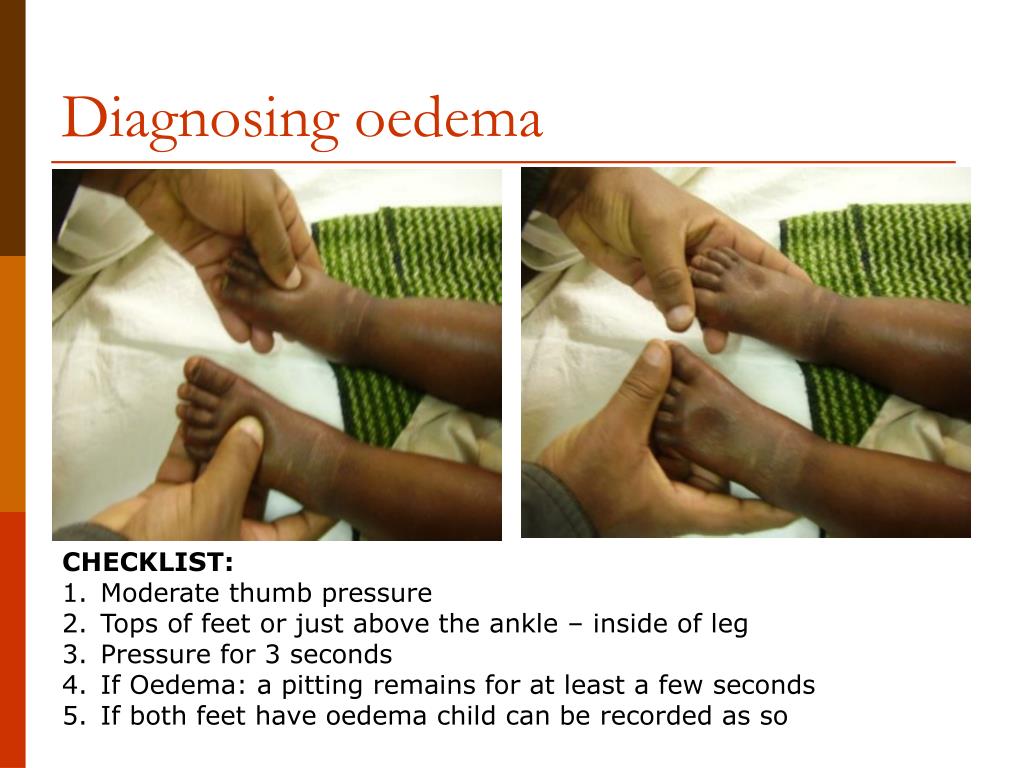 Diagnosing oedema

CHECKLIST:
1. Moderate thumb pressure
2. Tops of feet or just above the ankle – inside of leg
3. Pressure for 3 seconds
4. If Oedema: a pitting remains for at least a few seconds
5. If both feet have oedema child can be recorded as so